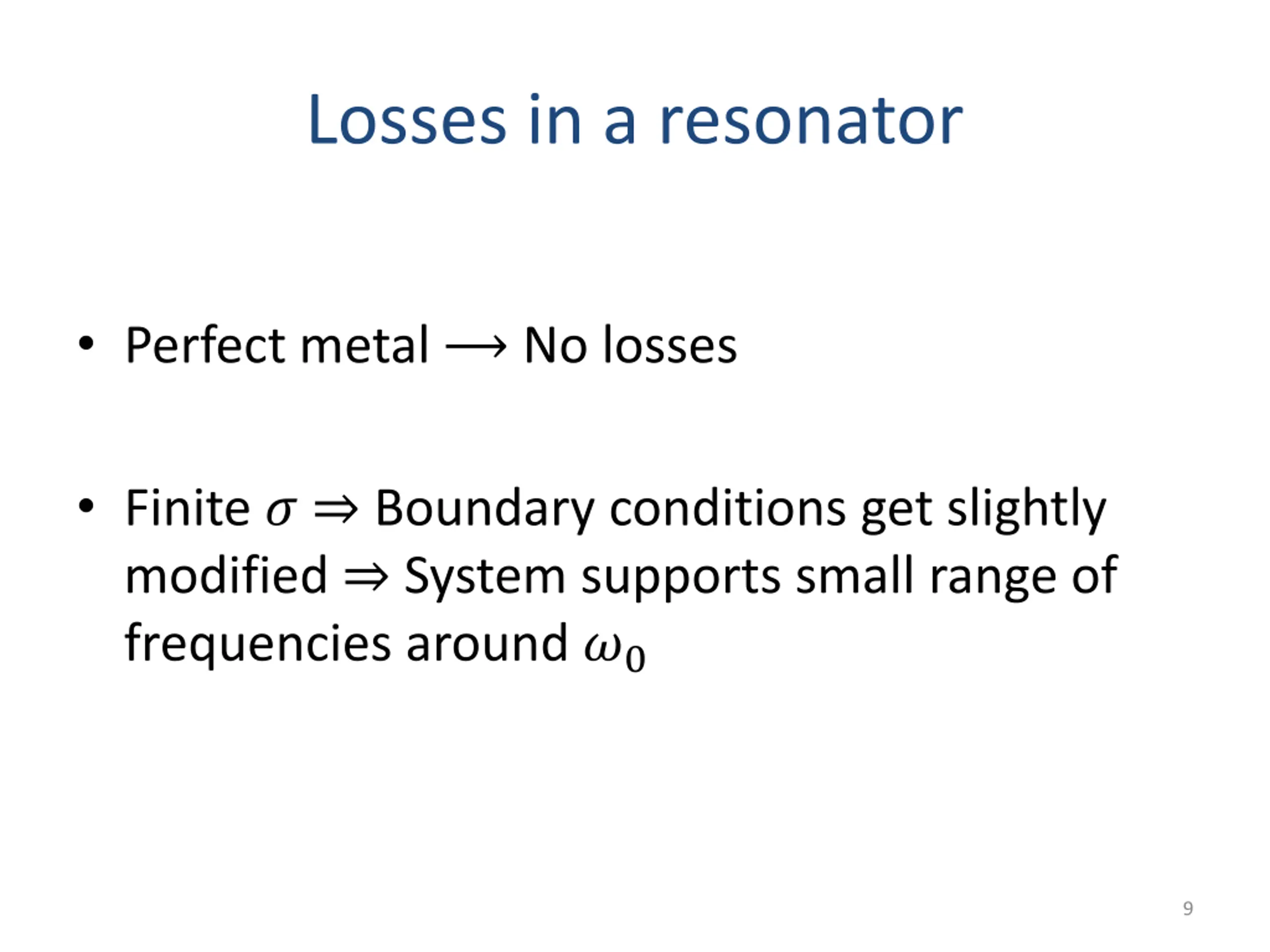 Losses in a resonator

• Perfect metal $\longrightarrow$ No losses

• Finite $\sigma \Rightarrow$ Boundary conditions get slightly modified $\Rightarrow$ System supports small range of frequencies around $\omega_0$

9